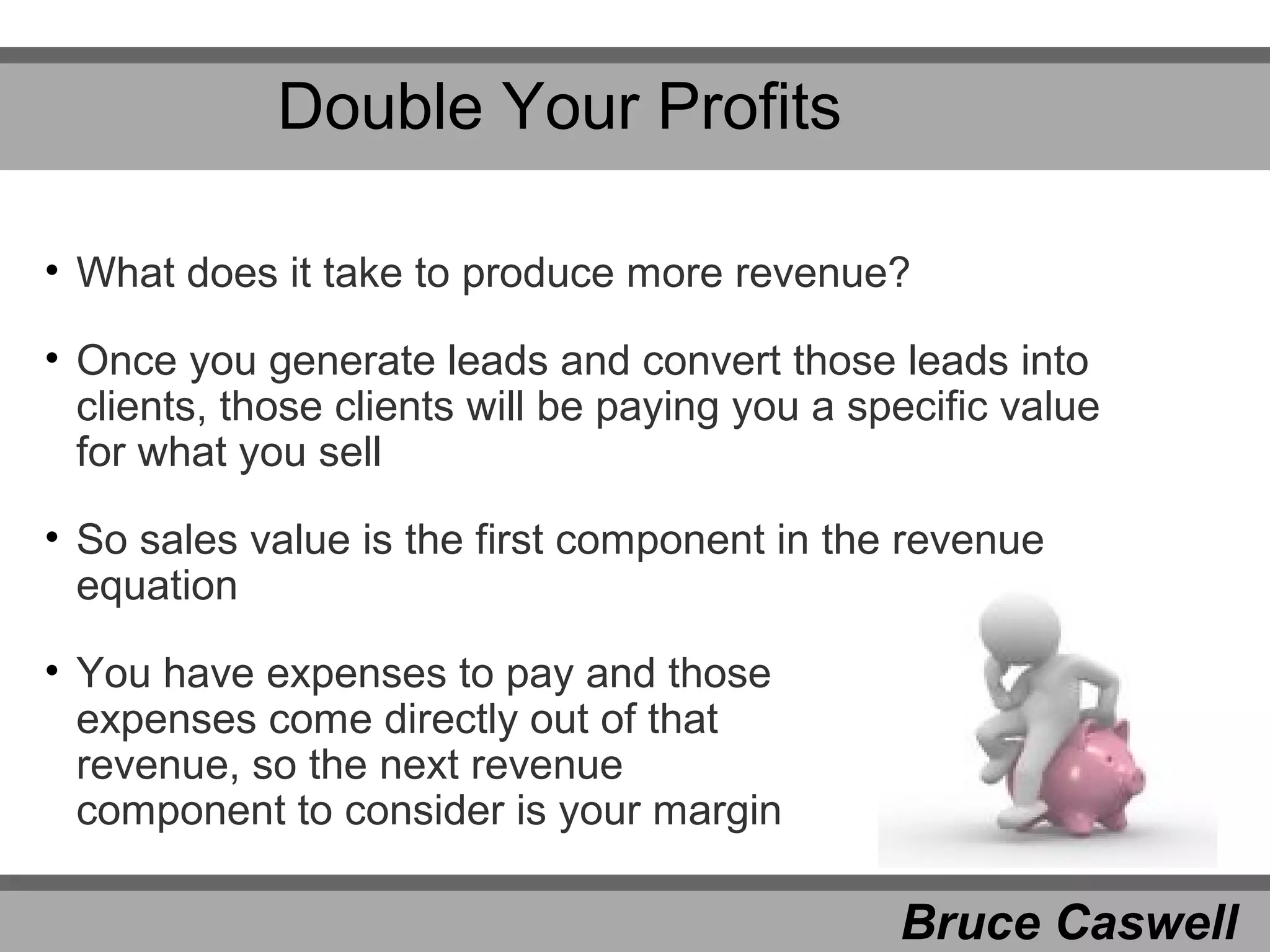 Double Your Profits

• What does it take to produce more revenue?

• Once you generate leads and convert those leads into clients, those clients will be paying you a specific value for what you sell

• So sales value is the first component in the revenue equation

• You have expenses to pay and those expenses come directly out of that revenue, so the next revenue component to consider is your margin

Bruce Caswell